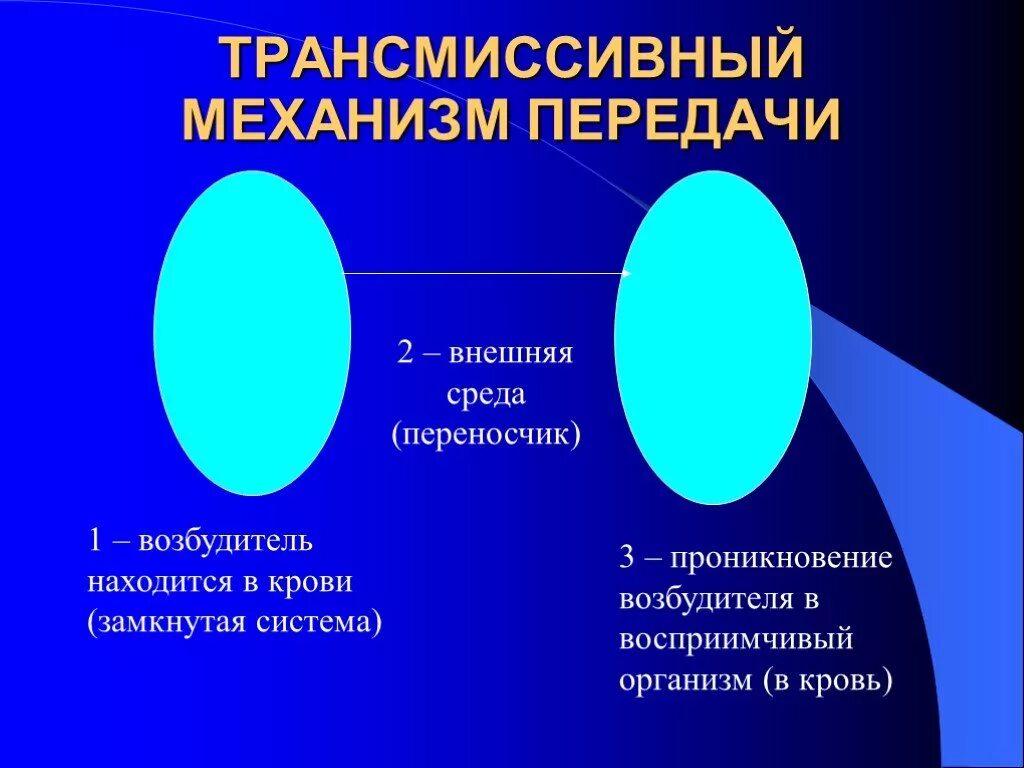 ТРАНСМИССИВНЫЙ МЕХАНИЗМ ПЕРЕДАЧИ

2 – внешняя среда (переносчик)

1 – возбудитель находится в крови (замкнутая система)

3 – проникновение возбудителя в восприимчивый организм (в кровь)